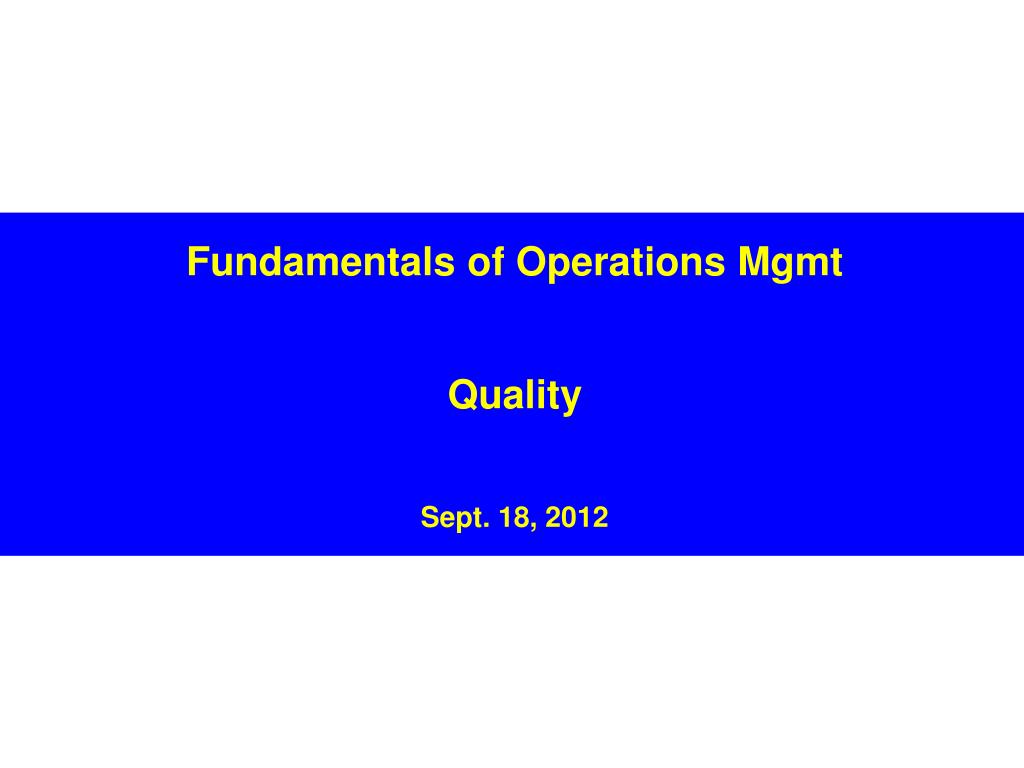 Fundamentals of Operations Mgmt

Quality

Sept. 18, 2012